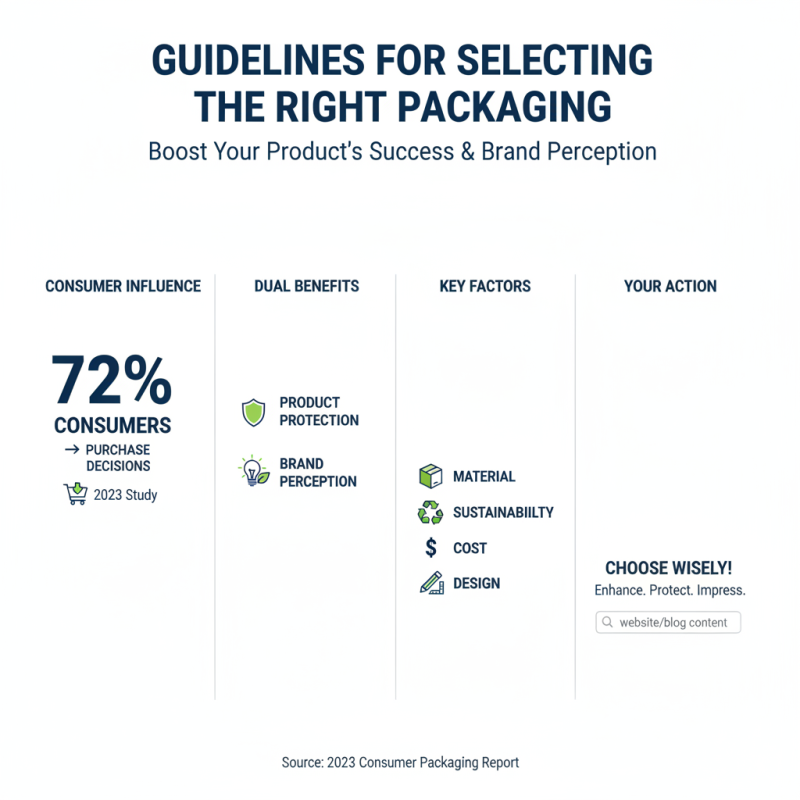 GUIDELINES FOR SELECTING THE RIGHT PACKAGING

Boost Your Product's Success & Brand Perception

CONSUMER INFLUENCE

72%
CONSUMERS
→ PURCHASE DECISIONS
2023 Study

DUAL BENEFITS

PRODUCT PROTECTION

BRAND PERCEPTION

KEY FACTORS

MATERIAL

SUSTAINABIILTY

$ COST

DESIGN

YOUR ACTION

CHOOSE WISELY!
Enhance. Protect. Impress.

website/blog content

Source: 2023 Consumer Packaging Report